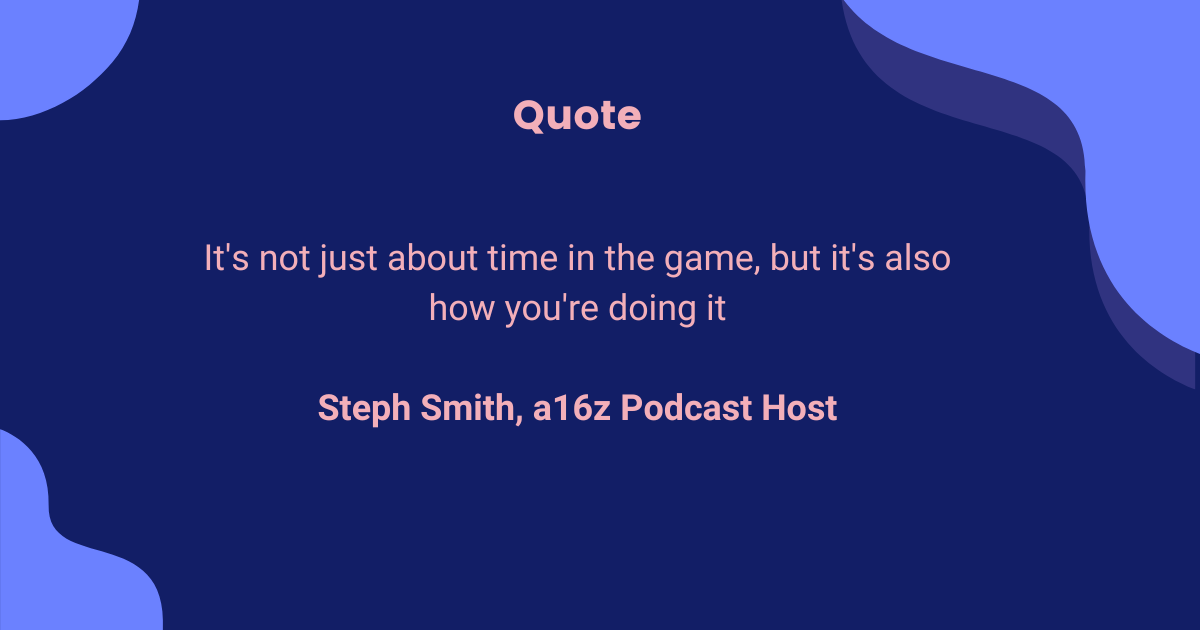 Quote

It's not just about time in the game, but it's also how you're doing it

Steph Smith, a16z Podcast Host